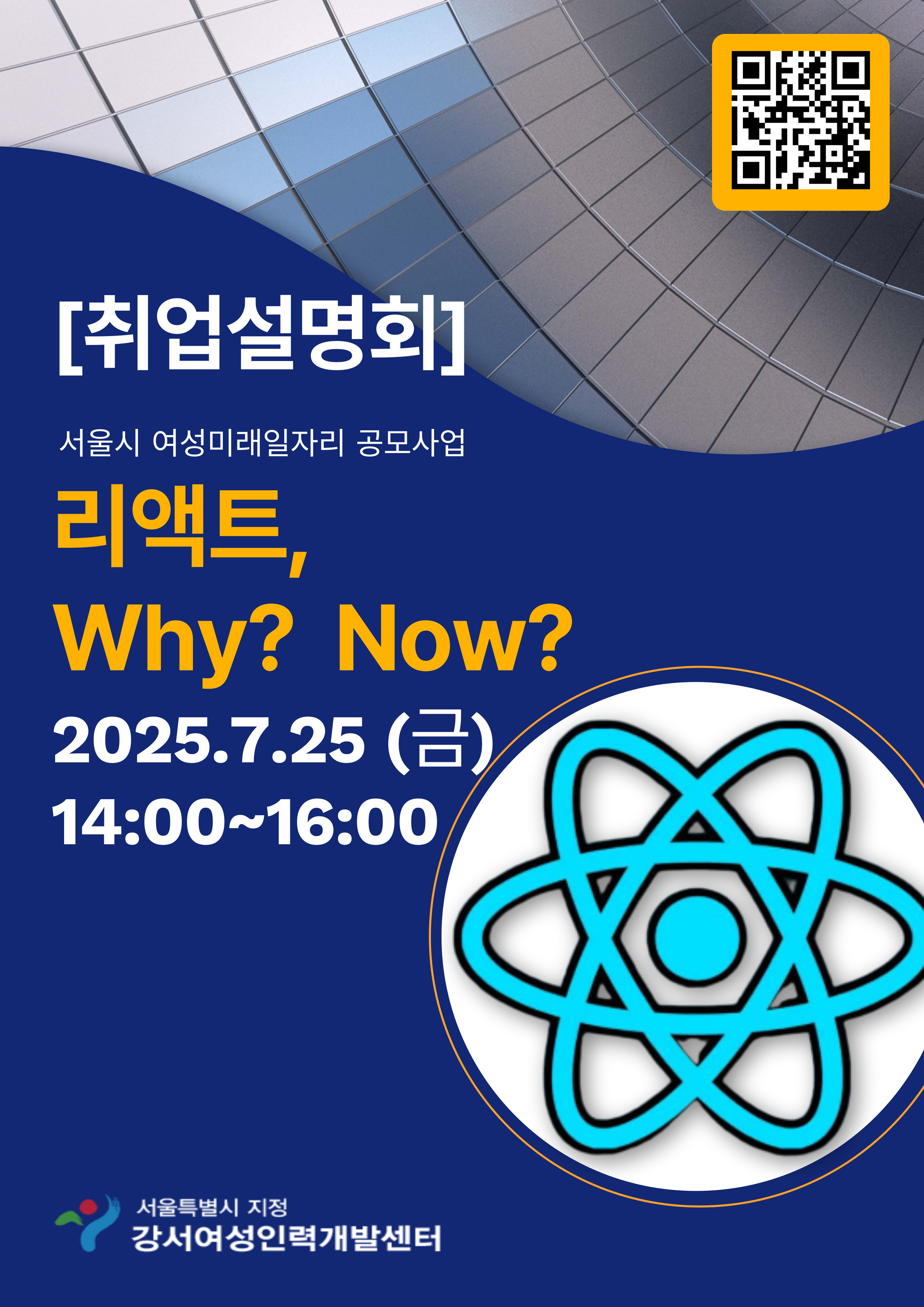 [취업설명회]

서울시 여성미래일자리 공모사업

리액트,
Why? Now?

2025.7.25 (금)
14:00~16:00

서울특별시 지정
강서여성인력개발센터